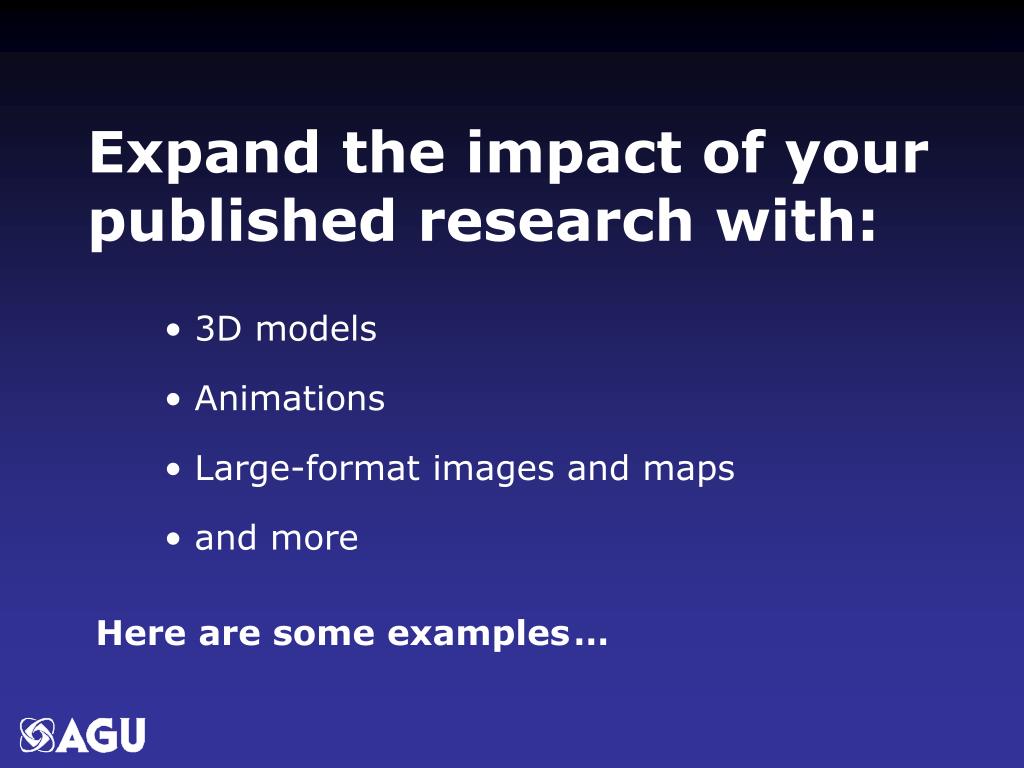 Expand the impact of your published research with:

• 3D models

• Animations

• Large-format images and maps

• and more

Here are some examples…

AGU